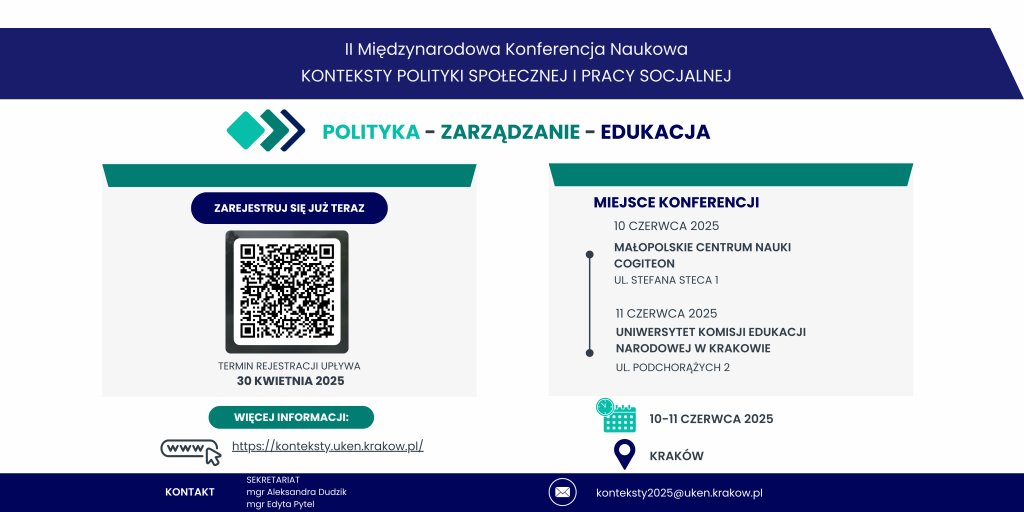 II Międzynarodowa Konferencja Naukowa
KONTEKSTY POLITYKI SPOŁECZNEJ I PRACY SOCJALNEJ

POLITYKA - ZARZĄDZANIE - EDUKACJA

ZAREJESTRUJ SIĘ JUŻ TERAZ

TERMIN REJESTRACJI UPŁYWA
30 KWIETNIA 2025

WIĘCEJ INFORMACJI:

www

https://konteksty.uken.krakow.pl/

MIEJSCE KONFERENCJI

10 CZERWCA 2025
MAŁOPOLSKIE CENTRUM NAUKI COGITEON
UL. STEFANA STECA 1

11 CZERWCA 2025
UNIWERSYTET KOMISJI EDUKACJI NARODOWEJ W KRAKOWIE
UL. PODCHORĄŻYCH 2

10-11 CZERWCA 2025

KRAKÓW

KONTAKT

SEKRETARIAT
mgr Aleksandra Dudzik
mgr Edyta Pytel

konteksty2025@uken.krakow.pl